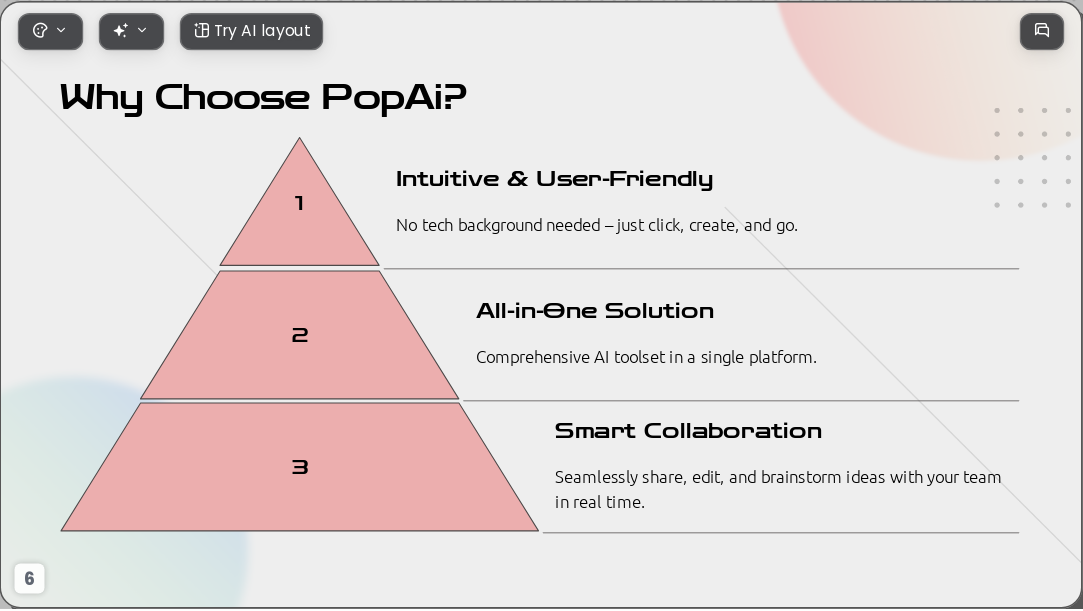 Try AI layout

Why Choose PopAi?

1

Intuitive & User-Friendly

No tech background needed – just click, create, and go.

2

All-in-One Solution

Comprehensive AI toolset in a single platform.

3

Smart Collaboration

Seamlessly share, edit, and brainstorm ideas with your team in real time.

6